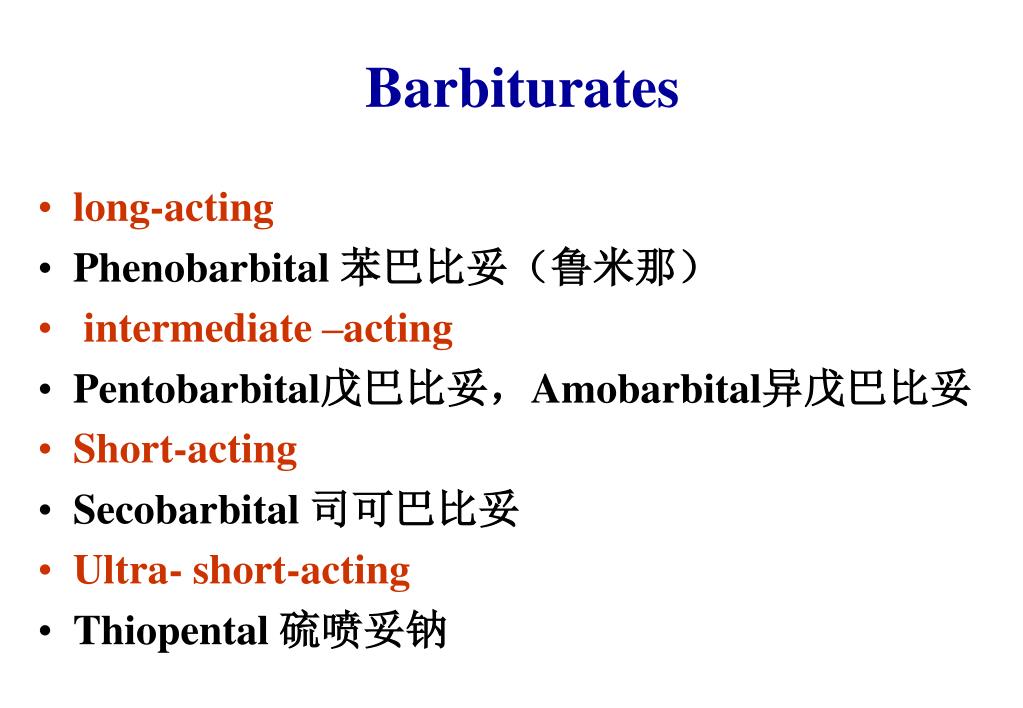 Barbiturates

• long-acting
• Phenobarbital 苯巴比妥（鲁米那）
• intermediate –acting
• Pentobarbital戊巴比妥，Amobarbital异戊巴比妥
• Short-acting
• Secobarbital 司可巴比妥
• Ultra- short-acting
• Thiopental 硫喷妥钠